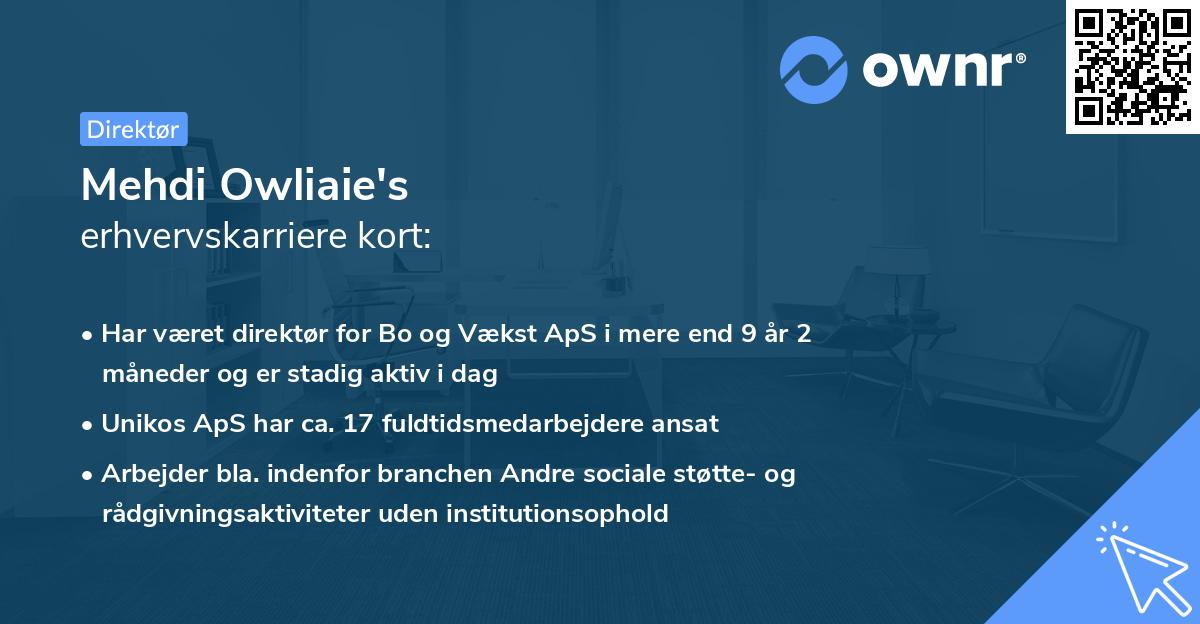 ownr®

Direktør

Mehdi Owliaie's
erhvervskarriere kort:

• Har været direktør for Bo og Vækst ApS i mere end 9 år 2 måneder og er stadig aktiv i dag

• Unikos ApS har ca. 17 fuldtidsmedarbejdere ansat

• Arbejder bla. indenfor branchen Andre sociale støtte- og rådgivningsaktiviteter uden institutionsophold